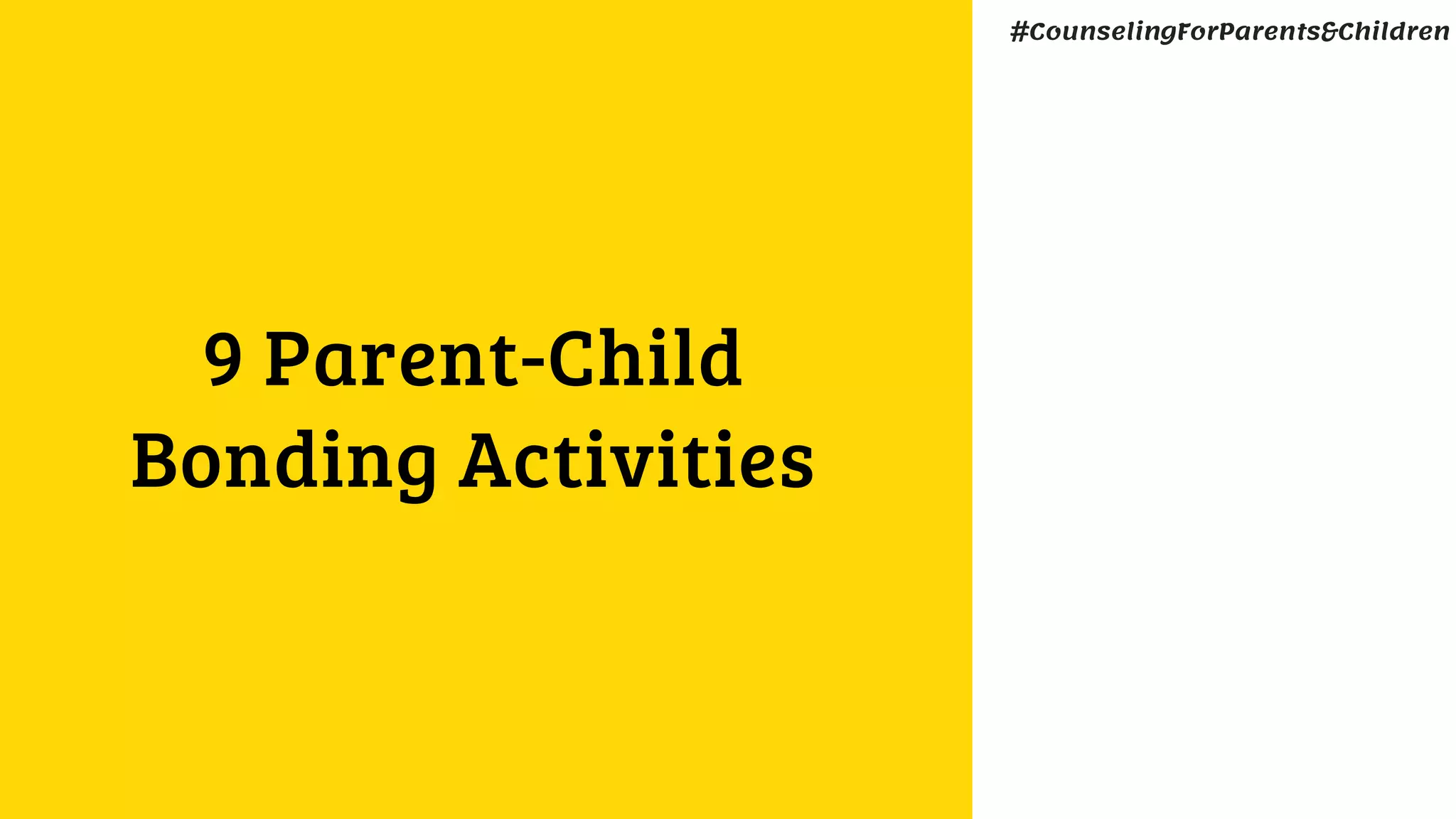 #CounselingForParents&Children

9 Parent-Child Bonding Activities